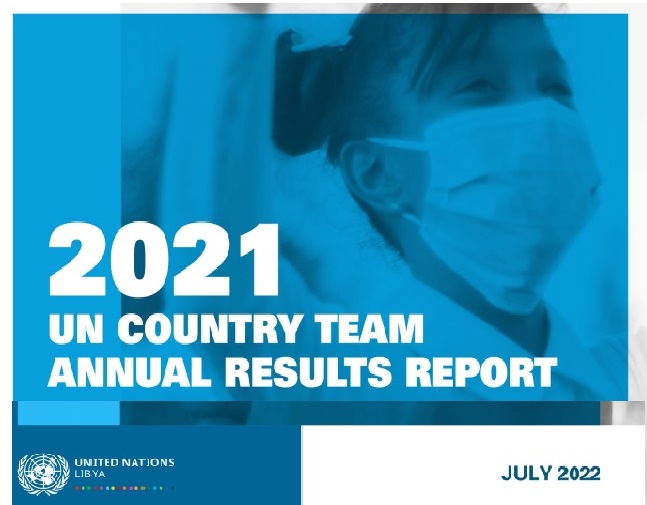 2021
UN COUNTRY TEAM
ANNUAL RESULTS REPORT

UNITED NATIONS
LIBYA

JULY 2022